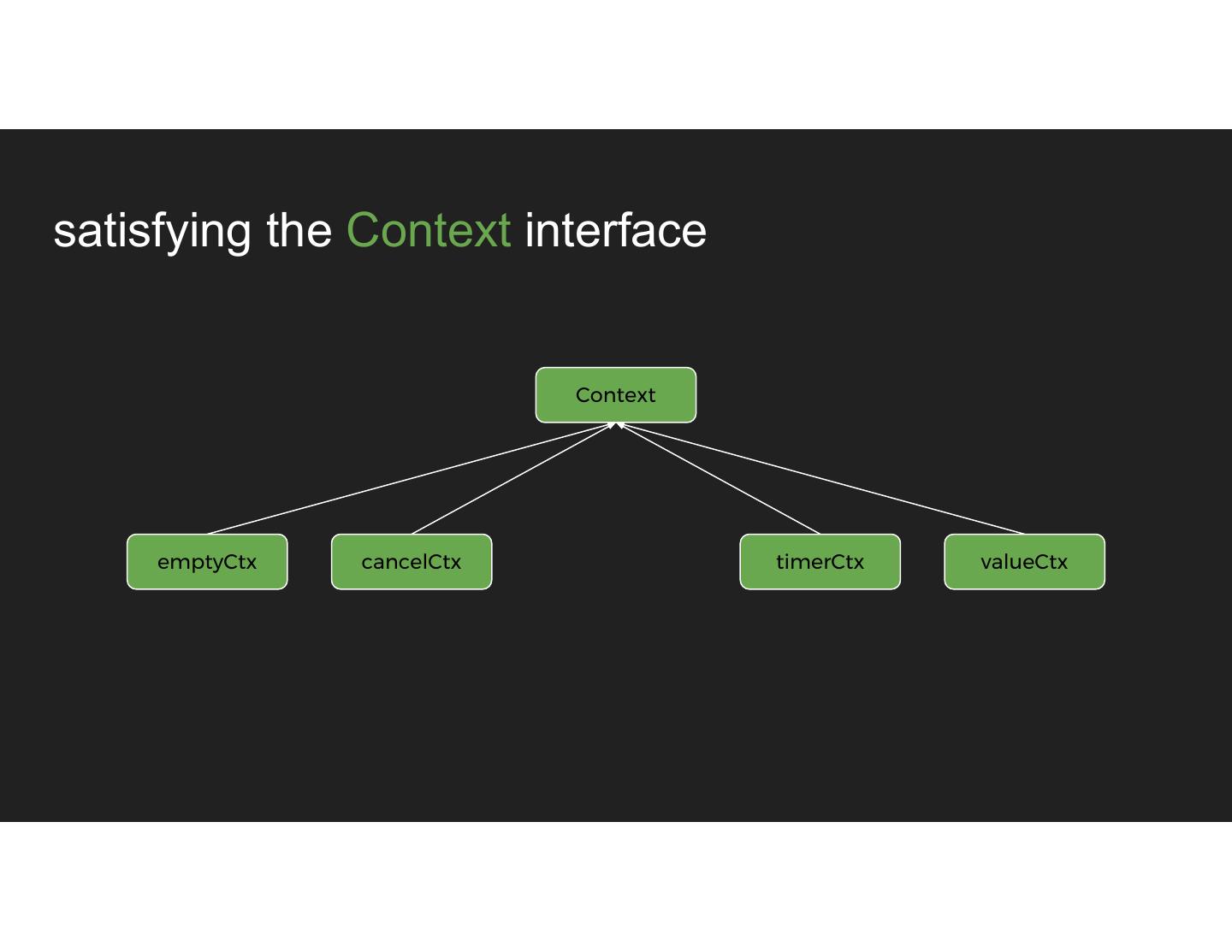 satisfying the Context interface

Context

emptyCtx

cancelCtx

timerCtx

valueCtx